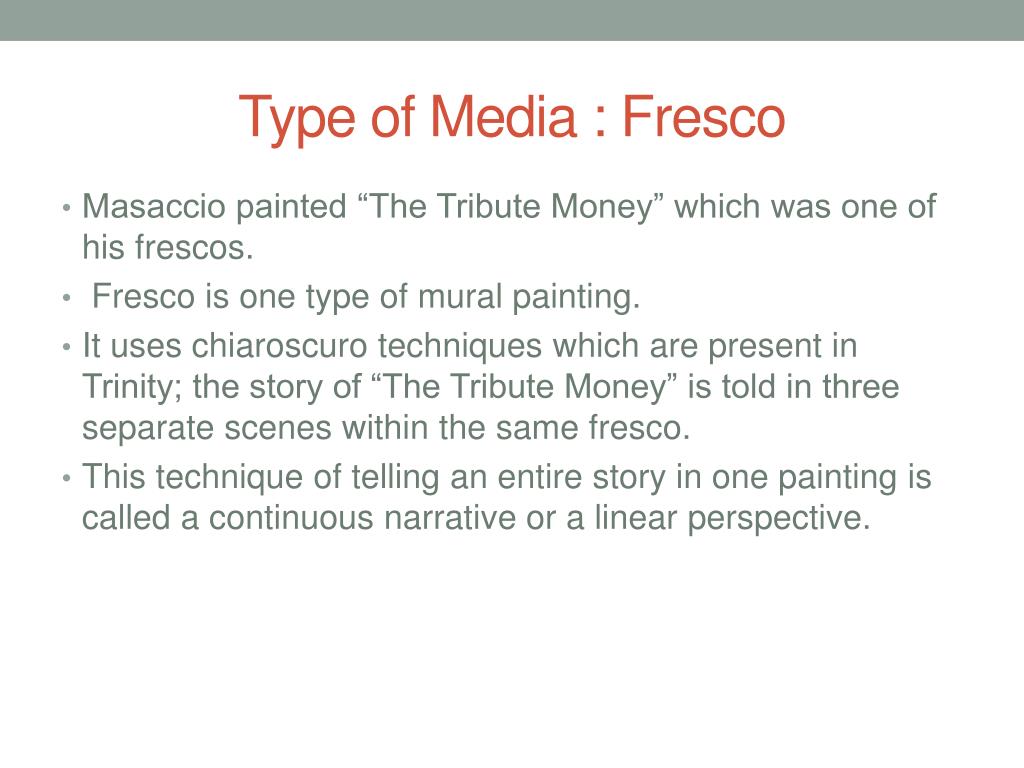 Type of Media : Fresco

• Masaccio painted “The Tribute Money” which was one of his frescos.
• Fresco is one type of mural painting.
• It uses chiaroscuro techniques which are present in Trinity; the story of “The Tribute Money” is told in three separate scenes within the same fresco.
• This technique of telling an entire story in one painting is called a continuous narrative or a linear perspective.